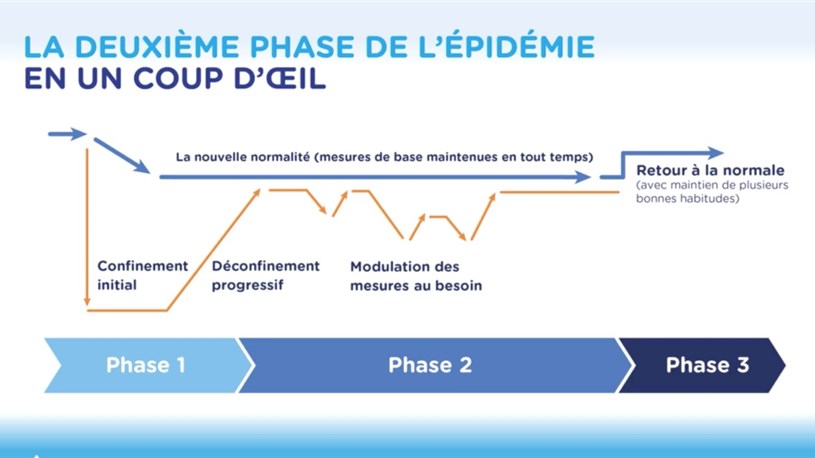 LA DEUXIÈME PHASE DE L'ÉPIDÉMIE
EN UN COUP D'ŒIL

La nouvelle normalité (mesures de base maintenues en tout temps)

Retour à la normale
(avec maintien de plusieurs bonnes habitudes)

Confinement initial

Déconfinement progressif

Modulation des mesures au besoin

Phase 1

Phase 2

Phase 3